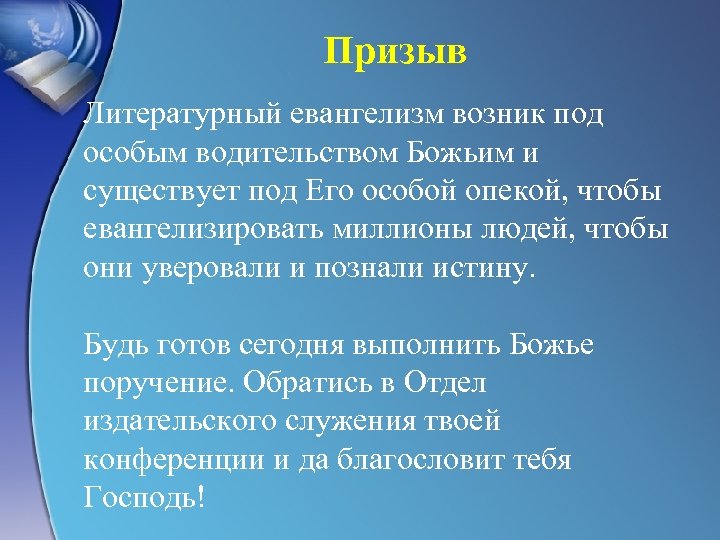 Призыв

Литературный евангелизм возник под особым водительством Божьим и существует под Его особой опекой, чтобы евангелизировать миллионы людей, чтобы они уверовали и познали истину.

Будь готов сегодня выполнить Божье поручение. Обратись в Отдел издательского служения твоей конференции и да благословит тебя Господь!